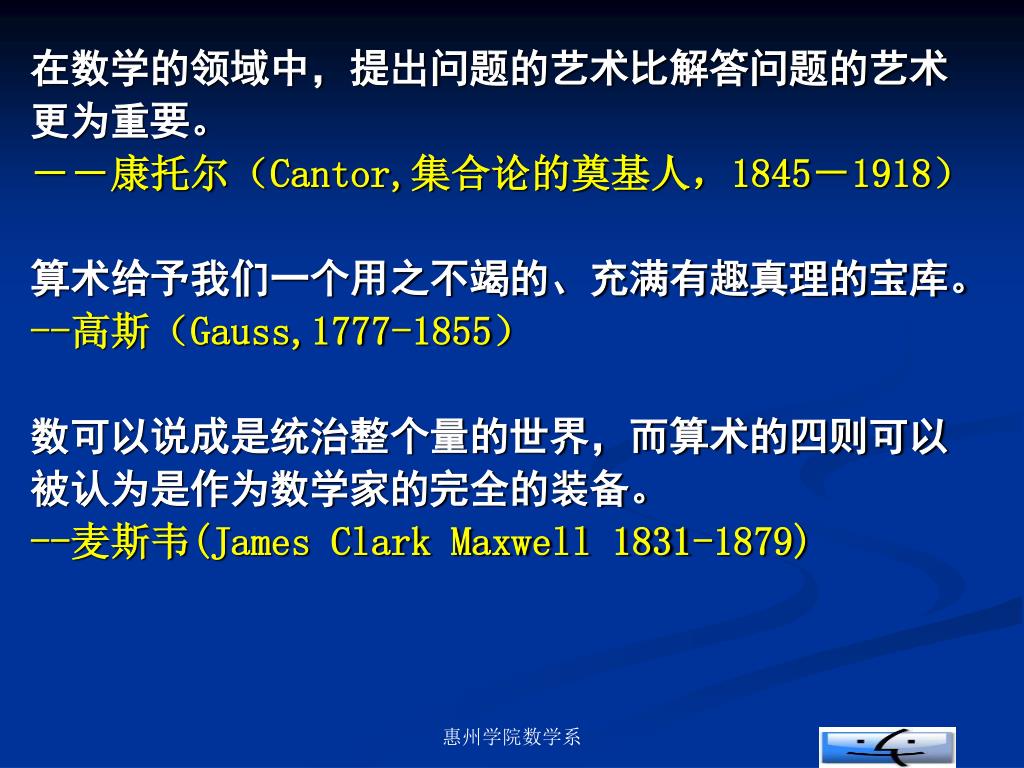 在数学的领域中，提出问题的艺术比解答问题的艺术更为重要。
－－康托尔（Cantor,集合论的奠基人，1845－1918）

算术给予我们一个用之不竭的、充满有趣真理的宝库。
--高斯（Gauss,1777-1855）

数可以说成是统治整个量的世界，而算术的四则可以被认为是作为数学家的完全的装备。
--麦斯韦(James Clark Maxwell 1831-1879)

惠州学院数学系